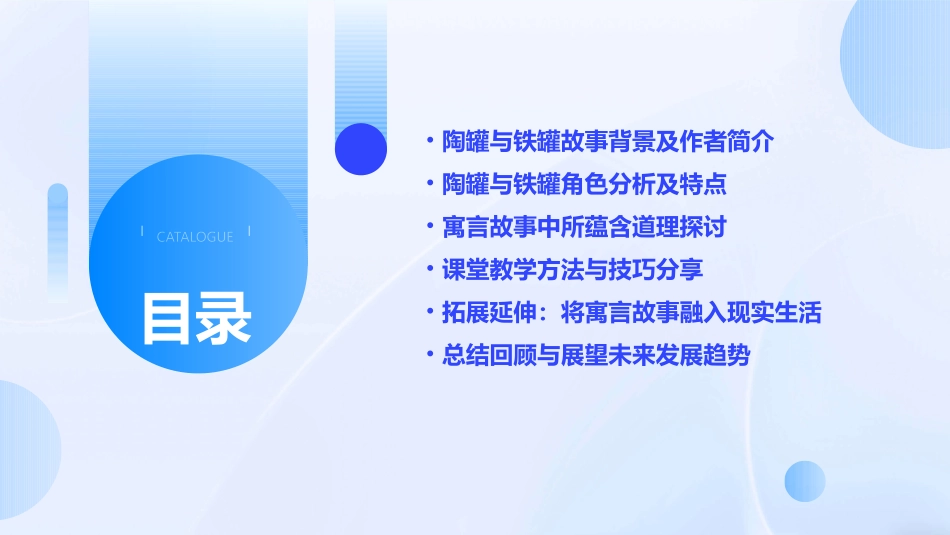 CATALOGUE

目录

• 陶罐与铁罐故事背景及作者简介
• 陶罐与铁罐角色分析及特点
• 寓言故事中所蕴含道理探讨
• 课堂教学方法与技巧分享
• 拓展延伸：将寓言故事融入现实生活
• 总结回顾与展望未来发展趋势